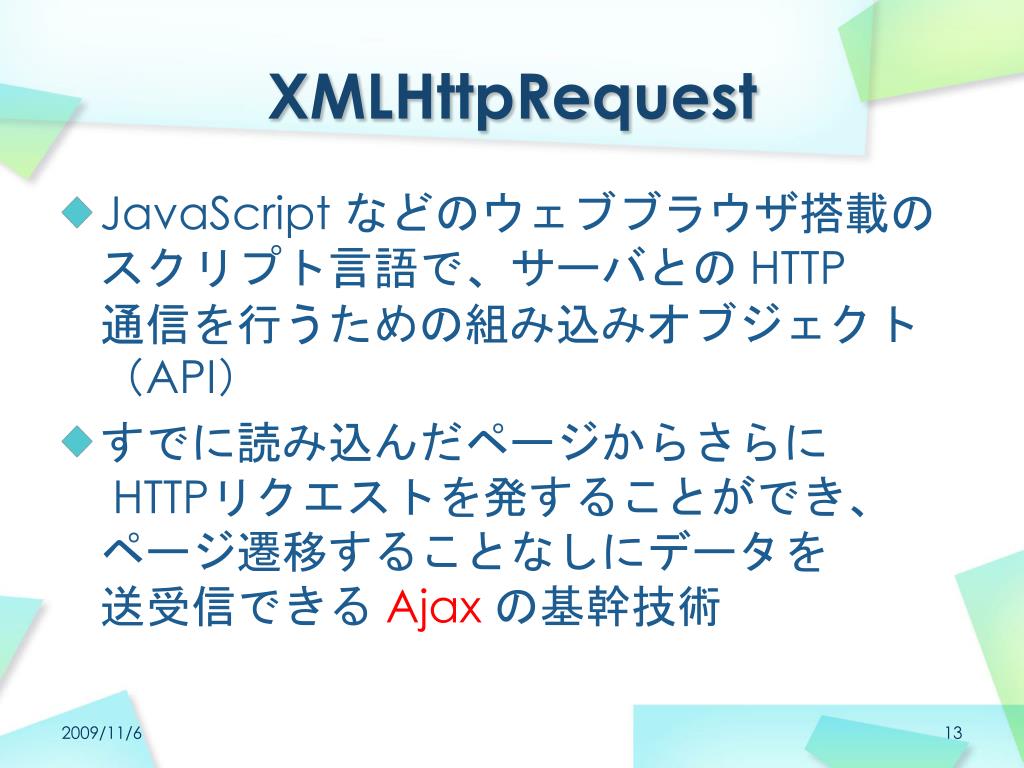 XMLHttpRequest

JavaScript などのウェブブラウザ搭載のスクリプト言語で、サーバとの HTTP 通信を行うための組み込みオブジェクト（API）

すでに読み込んだページからさらに HTTPリクエストを発することができ、ページ遷移することなしにデータを送受信できる Ajax の基幹技術

2009/11/6

13